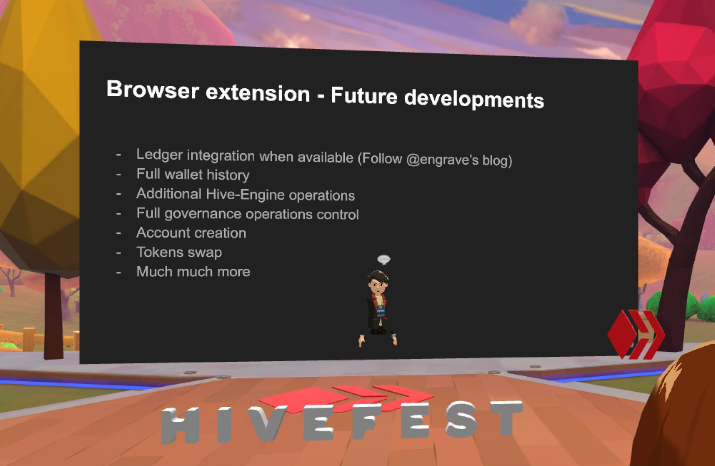 Browser extension - Future developments

- Ledger integration when available (Follow @engrave's blog)
- Full wallet history
- Additional Hive-Engine operations
- Full governance operations control
- Account creation
- Tokens swap
- Much much more

HIVEFEST